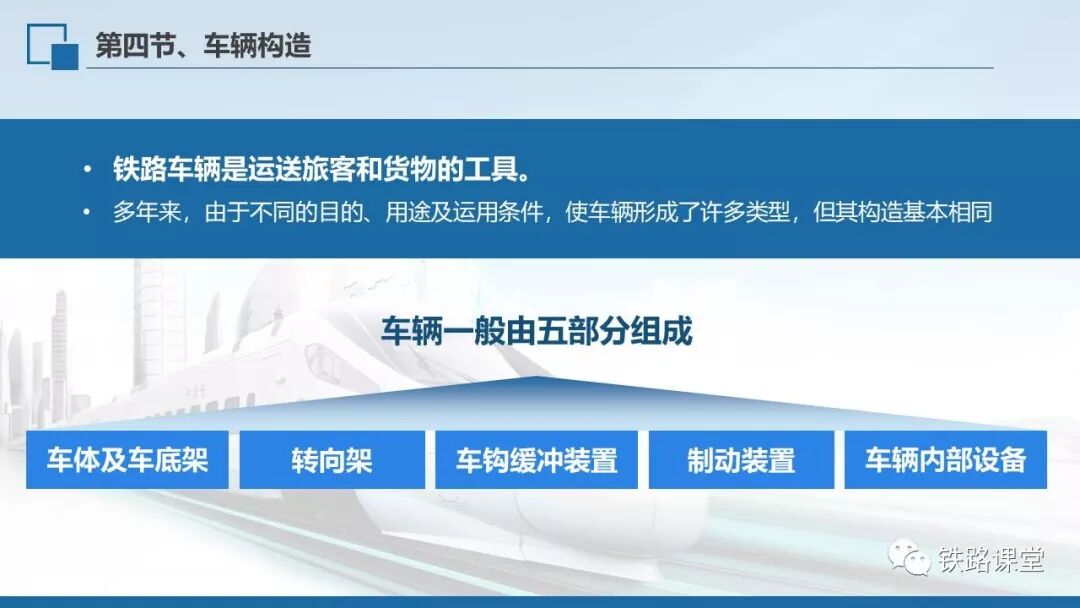 第四节、车辆构造

• 铁路车辆是运送旅客和货物的工具。
• 多年来，由于不同的目的、用途及运用条件，使车辆形成了许多类型，但其构造基本相同

车辆一般由五部分组成

车体及车底架
转向架
车钩缓冲装置
制动装置
车辆内部设备

铁路课堂